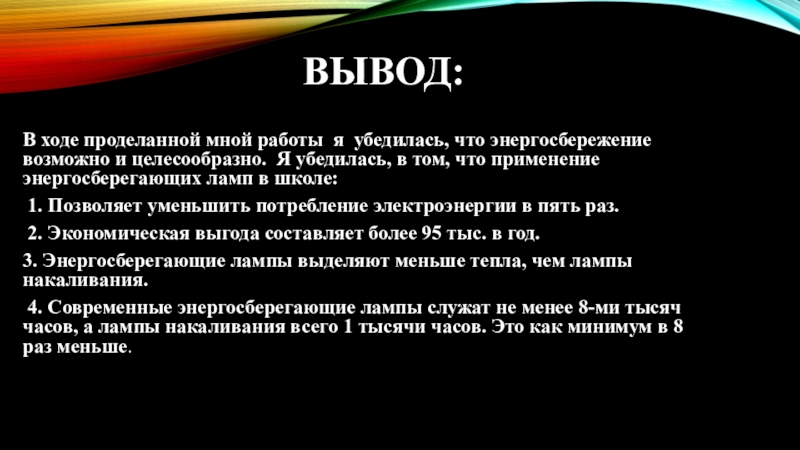 ВЫВОД:

В ходе проделанной мной работы я убедилась, что энергосбережение возможно и целесообразно. Я убедилась, в том, что применение энергосберегающих ламп в школе:

1. Позволяет уменьшить потребление электроэнергии в пять раз.

2. Экономическая выгода составляет более 95 тыс. в год.

3. Энергосберегающие лампы выделяют меньше тепла, чем лампы накаливания.

4. Современные энергосберегающие лампы служат не менее 8-ми тысяч часов, а лампы накаливания всего 1 тысячи часов. Это как минимум в 8 раз меньше.